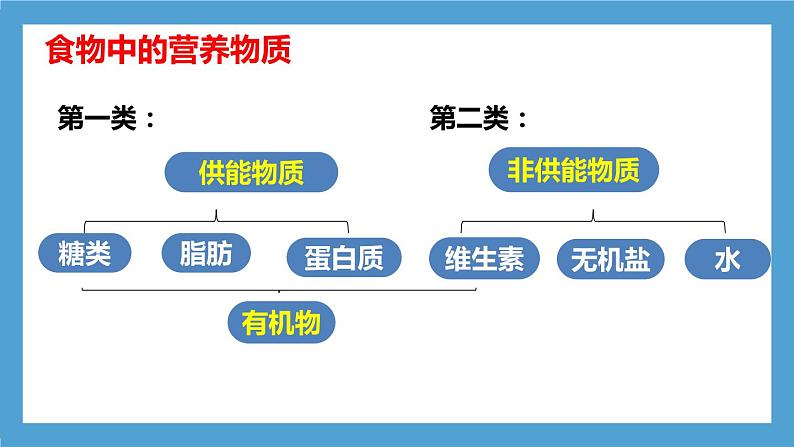 食物中的营养物质

第一类：

供能物质

糖类

脂肪

蛋白质

第二类：

非供能物质

维生素

无机盐

水

有机物